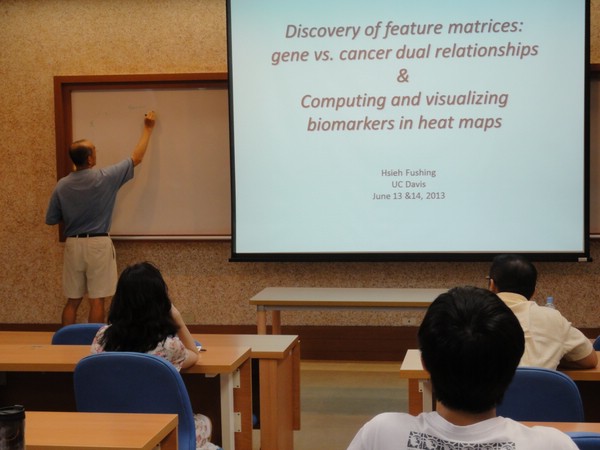 Discovery of feature matrices:
gene vs. cancer dual relationships
&
Computing and visualizing
biomarkers in heat maps

Hsieh Fushing
UC Davis
June 13 &14, 2013